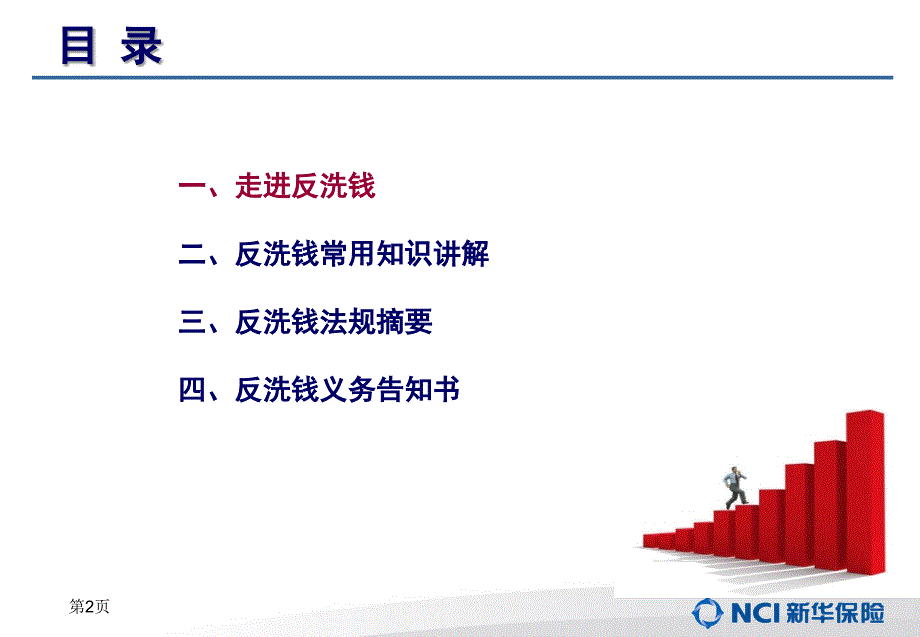 目 录

一、走进反洗钱

二、反洗钱常用知识讲解

三、反洗钱法规摘要

四、反洗钱义务告知书

第2页

NCI 新华保险